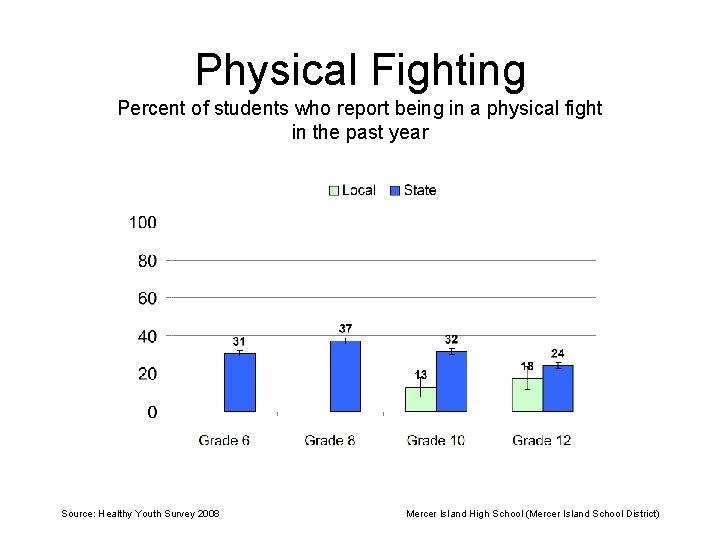 Physical Fighting
Percent of students who report being in a physical fight in the past year

Local State

100
80
60
40
20
0

31
37
13
32
18
24

Grade 6
Grade 8
Grade 10
Grade 12

Source: Healthy Youth Survey 2008

Mercer Island High School (Mercer Island School District)